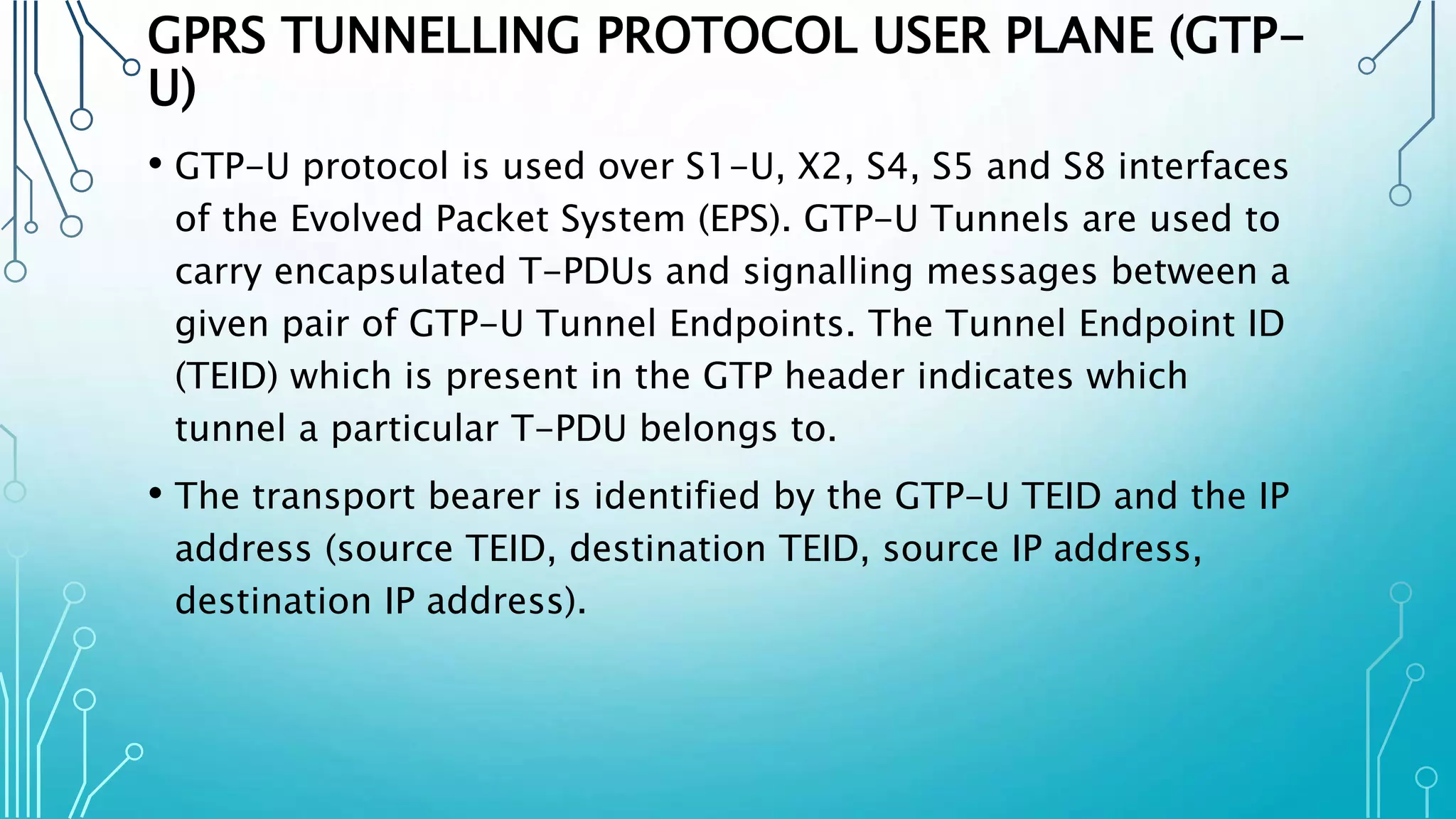 GPRS TUNNELLING PROTOCOL USER PLANE (GTP-U)

• GTP-U protocol is used over S1-U, X2, S4, S5 and S8 interfaces of the Evolved Packet System (EPS). GTP-U Tunnels are used to carry encapsulated T-PDUs and signalling messages between a given pair of GTP-U Tunnel Endpoints. The Tunnel Endpoint ID (TEID) which is present in the GTP header indicates which tunnel a particular T-PDU belongs to.

• The transport bearer is identified by the GTP-U TEID and the IP address (source TEID, destination TEID, source IP address, destination IP address).